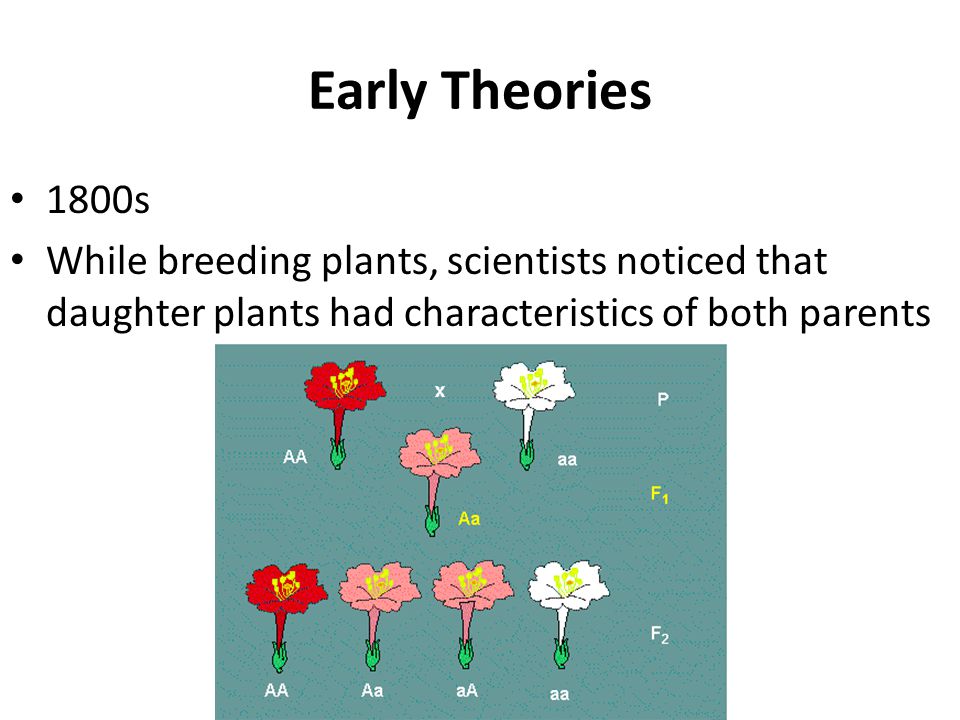 Early Theories

• 1800s
• While breeding plants, scientists noticed that daughter plants had characteristics of both parents

x
P
AA
aa
$F_1$
Aa
$F_2$
AA
Aa
aA
aa